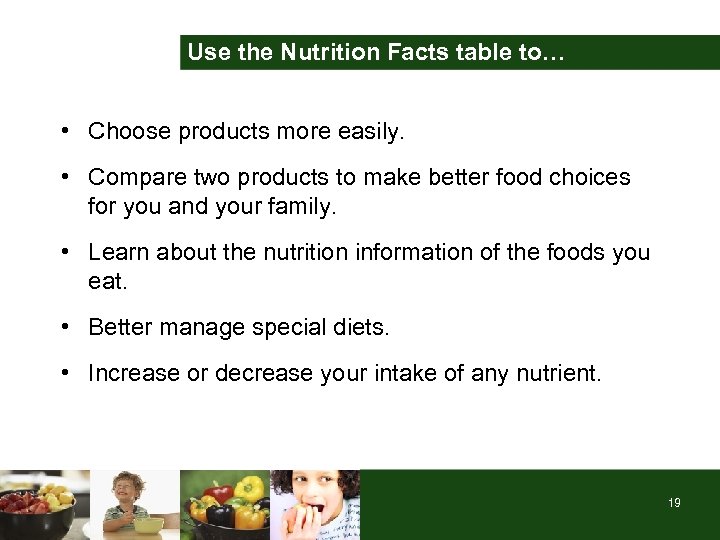 Use the Nutrition Facts table to…

• Choose products more easily.

• Compare two products to make better food choices for you and your family.

• Learn about the nutrition information of the foods you eat.

• Better manage special diets.

• Increase or decrease your intake of any nutrient.

19